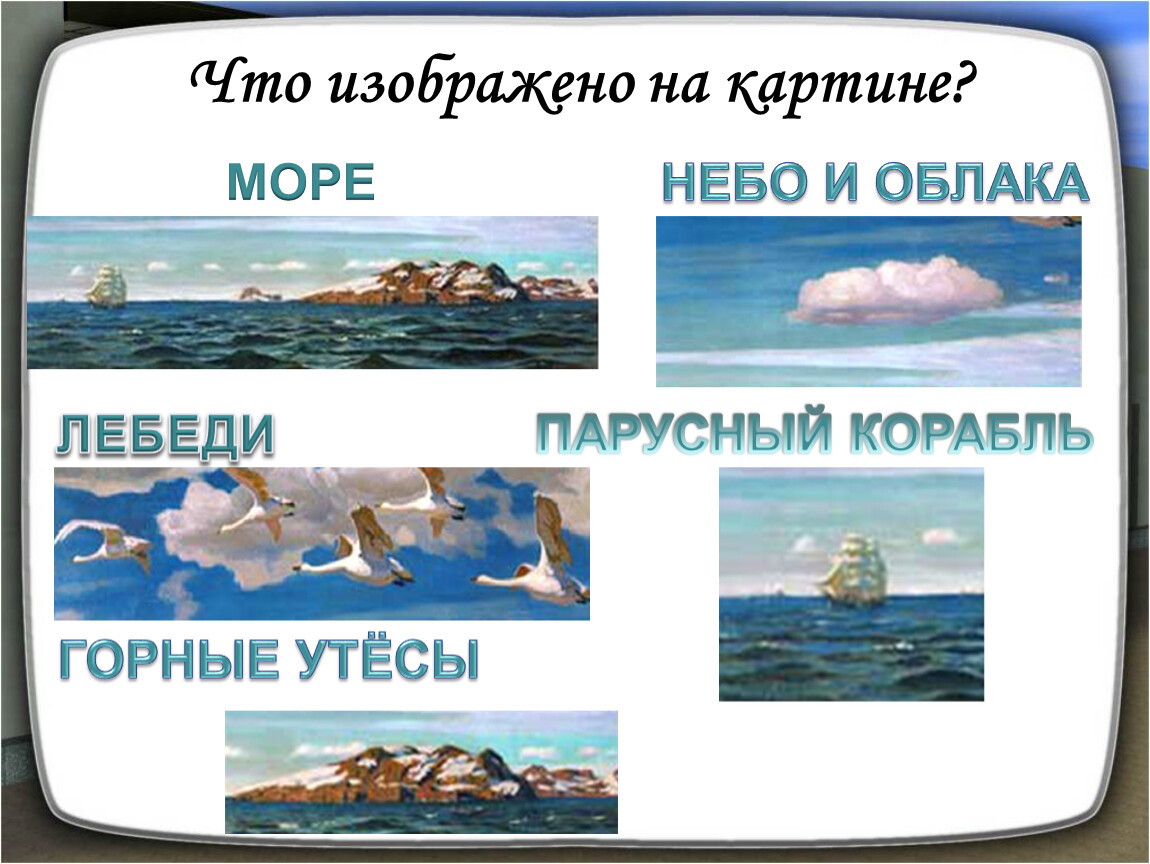 Что изображено на картине?

МОРЕ

НЕБО И ОБЛАКА

ЛЕБЕДИ

ПАРУСНЫЙ КОРАБЛЬ

ГОРНЫЕ УТЁСЫ